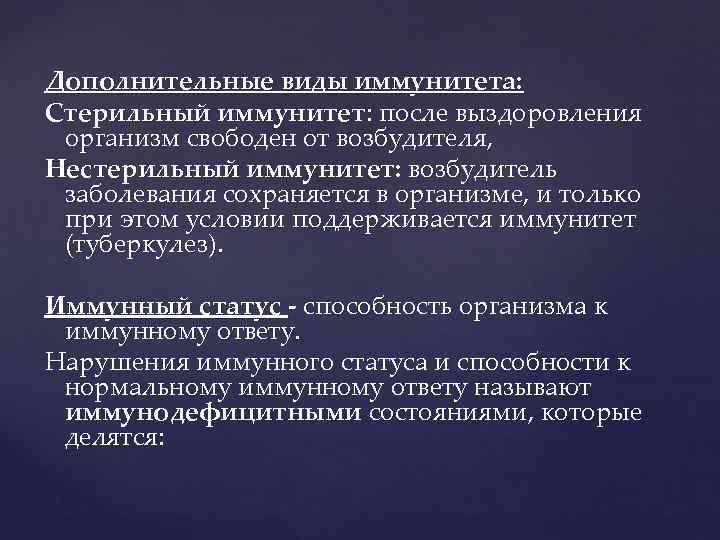 Дополнительные виды иммунитета:

Стерильный иммунитет: после выздоровления организм свободен от возбудителя,

Нестерильный иммунитет: возбудитель заболевания сохраняется в организме, и только при этом условии поддерживается иммунитет (туберкулез).

Иммунный статус - способность организма к иммунному ответу.

Нарушения иммунного статуса и способности к нормальному иммунному ответу называют иммунодефицитными состояниями, которые делятся: